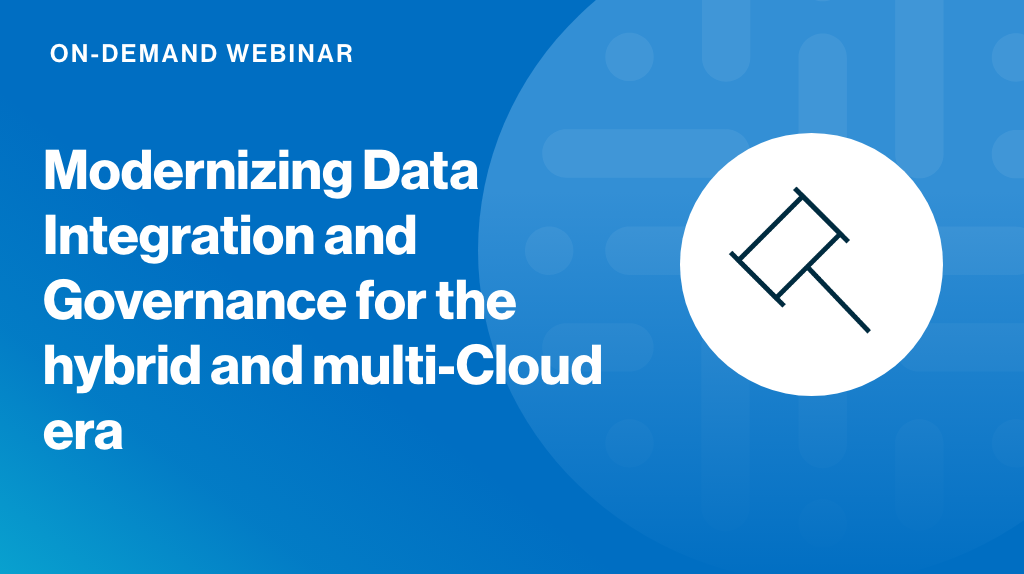 ON-DEMAND WEBINAR

Modernizing Data Integration and Governance for the hybrid and multi-Cloud era